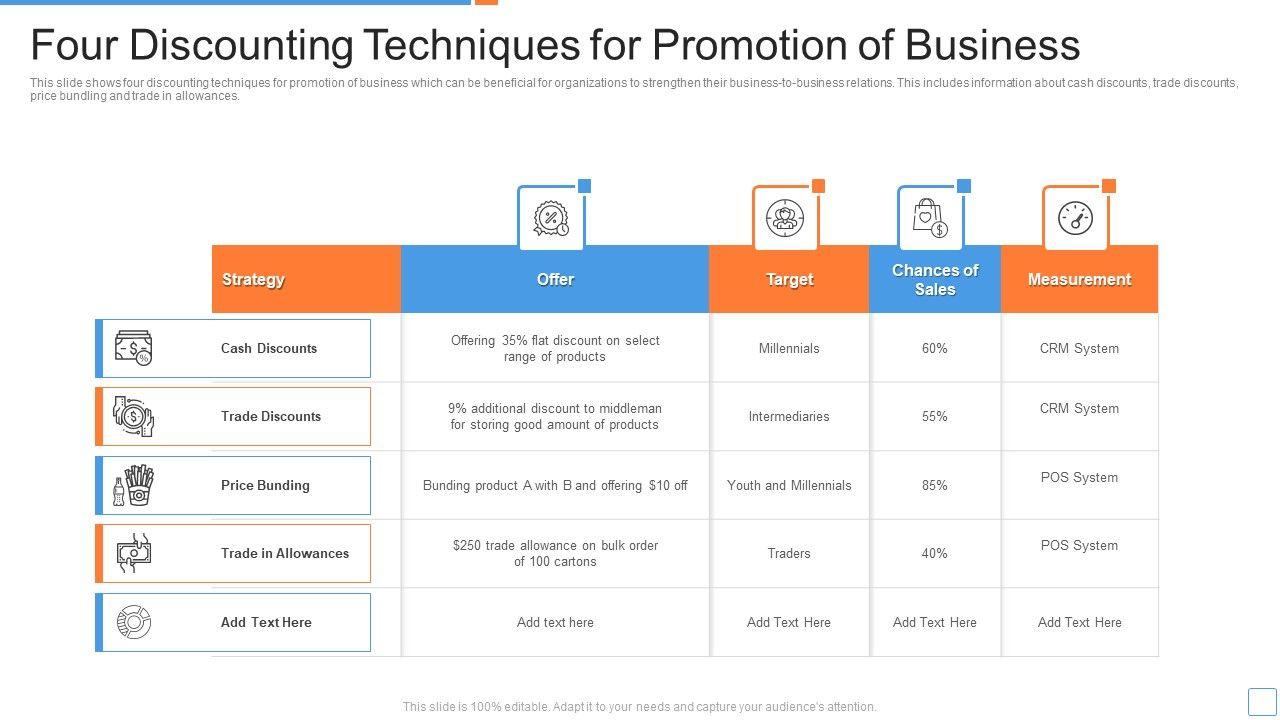 Four Discounting Techniques for Promotion of Business

This slide shows four discounting techniques for promotion of business which can be beneficial for organizations to strengthen their business-to-business relations. This includes information about cash discounts, trade discounts, price bundling and trade in allowances.

| Strategy | Offer | Target | Chances of Sales | Measurement |
|---|---|---|---|---|
| Cash Discounts | Offering 35% flat discount on select range of products | Millennials | 60% | CRM System |
| Trade Discounts | 9% additional discount to middleman for storing good amount of products | Intermediaries | 55% | CRM System |
| Price Bunding | Bunding product A with B and offering $10 off | Youth and Millennials | 85% | POS System |
| Trade in Allowances | $250 trade allowance on bulk order of 100 cartons | Traders | 40% | POS System |
| Add Text Here | Add text here | Add Text Here | Add Text Here | Add Text Here |

This slide is 100% editable. Adapt it to your needs and capture your audience's attention.